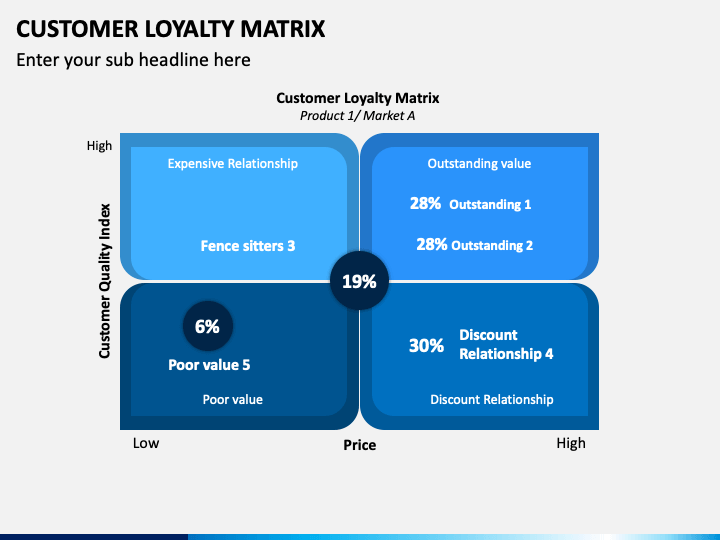 CUSTOMER LOYALTY MATRIX

Enter your sub headline here

Customer Loyalty Matrix

Product 1/ Market A

High

Customer Quality Index

Expensive Relationship

Fence sitters 3

Outstanding value

28% Outstanding 1

28% Outstanding 2

19%

6%

Poor value 5

Poor value

30% Discount Relationship 4

Discount Relationship

Low

Price

High